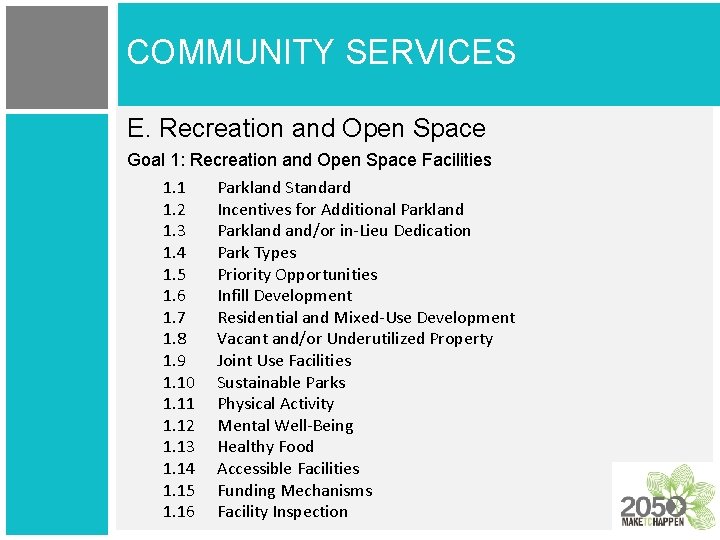 COMMUNITY SERVICES

E. Recreation and Open Space

Goal 1: Recreation and Open Space Facilities

1.1 Parkland Standard
1.2 Incentives for Additional Parkland
1.3 Parkland and/or in-Lieu Dedication
1.4 Park Types
1.5 Priority Opportunities
1.6 Infill Development
1.7 Residential and Mixed-Use Development
1.8 Vacant and/or Underutilized Property
1.9 Joint Use Facilities
1.10 Sustainable Parks
1.11 Physical Activity
1.12 Mental Well-Being
1.13 Healthy Food
1.14 Accessible Facilities
1.15 Funding Mechanisms
1.16 Facility Inspection

2050 MAKE IT HAPPEN